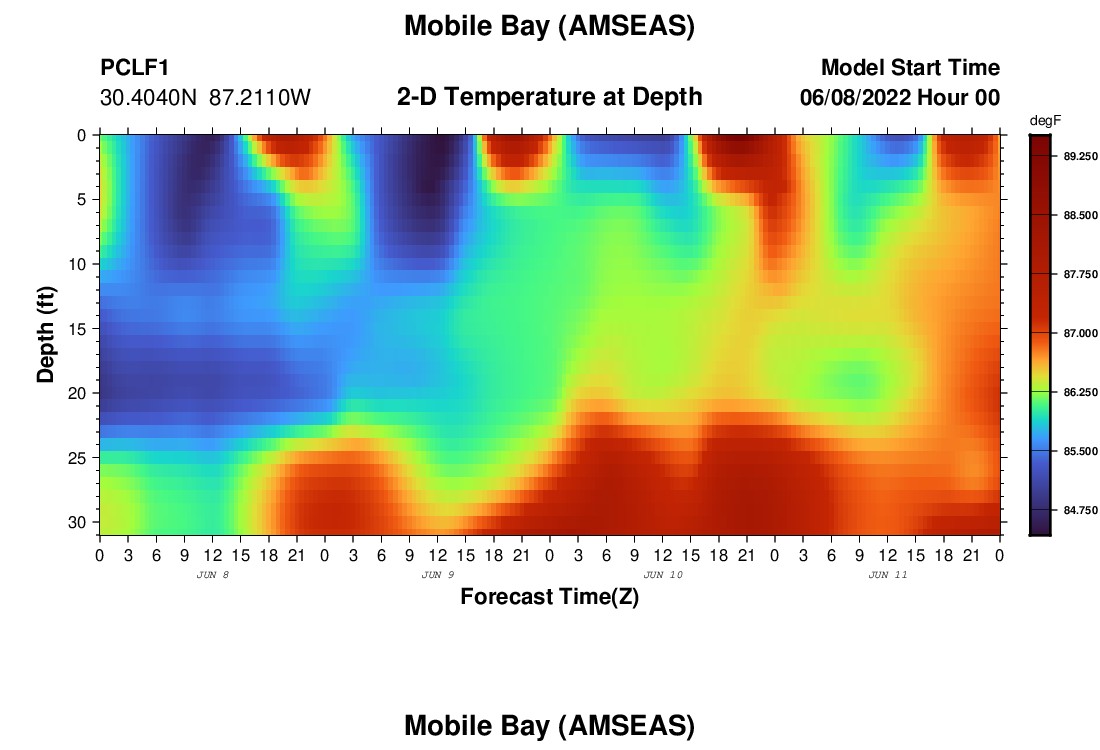 Mobile Bay (AMSEAS)

PCLF1
30.4040N 87.2110W

2-D Temperature at Depth

Model Start Time
06/08/2022 Hour 00

degF
89.250
88.500
87.750
87.000
86.250
85.500
84.750

Depth (ft)
0
5
10
15
20
25
30

0 3 6 9 12 15 18 21 0 3 6 9 12 15 18 21 0 3 6 9 12 15 18 21 0 3 6 9 12 15 18 21 0
JUN 8
JUN 9
JUN 10
JUN 11

Forecast Time(Z)

Mobile Bay (AMSEAS)